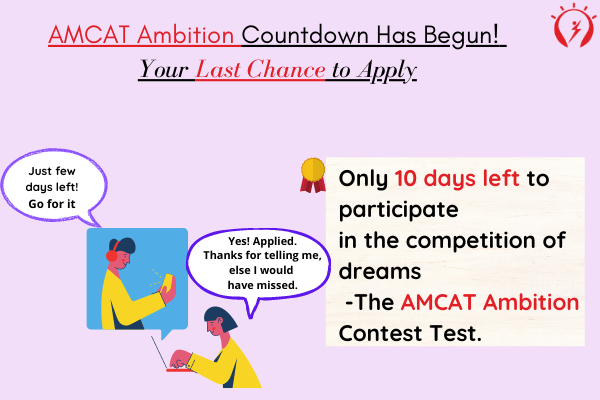 AMCAT Ambition Countdown Has Begun!
Your Last Chance to Apply

Just few days left! Go for it

Yes! Applied. Thanks for telling me, else I would have missed.

Only 10 days left to participate in the competition of dreams
-The AMCAT Ambition Contest Test.